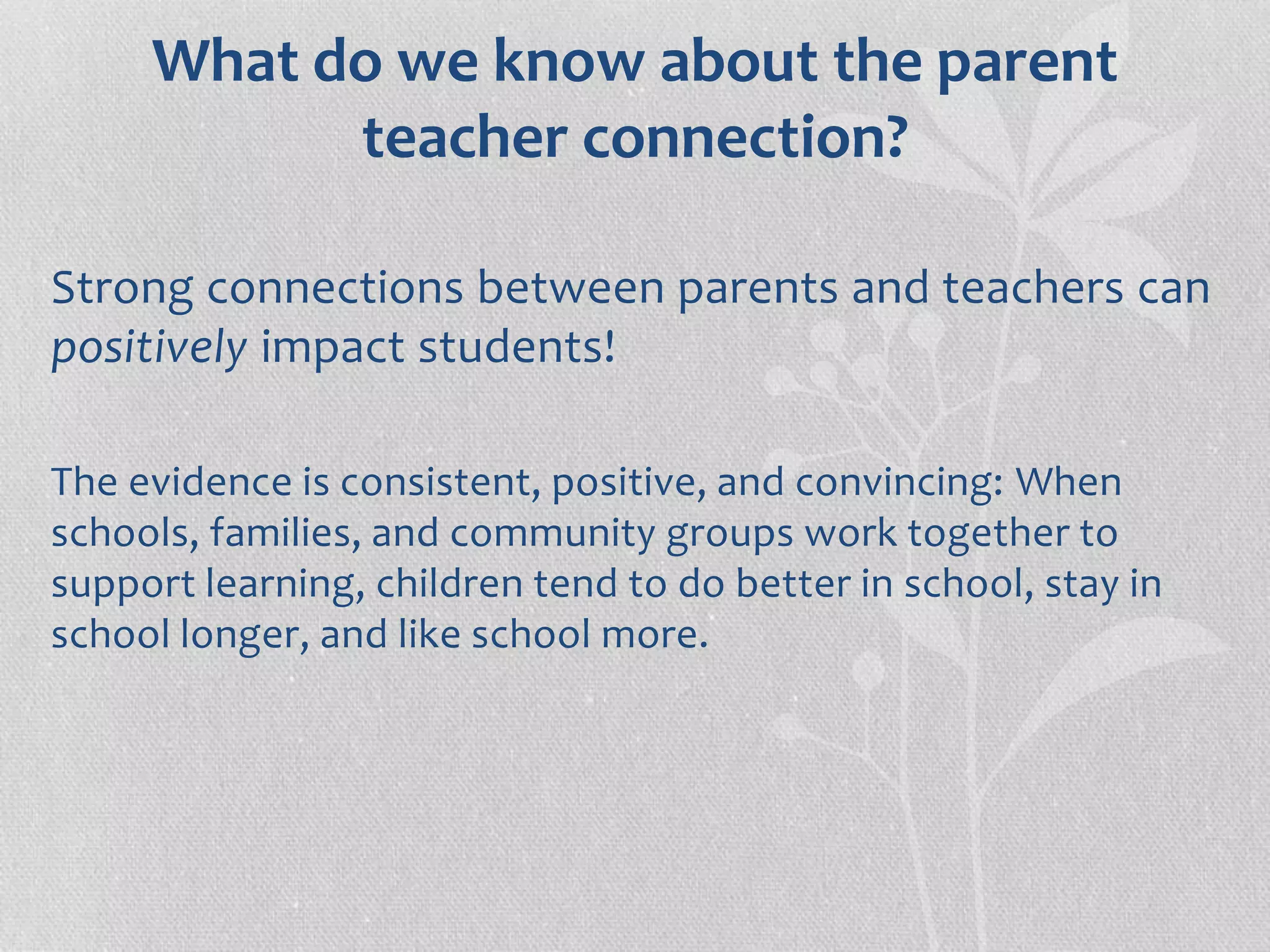 What do we know about the parent teacher connection?

Strong connections between parents and teachers can positively impact students!

The evidence is consistent, positive, and convincing: When schools, families, and community groups work together to support learning, children tend to do better in school, stay in school longer, and like school more.